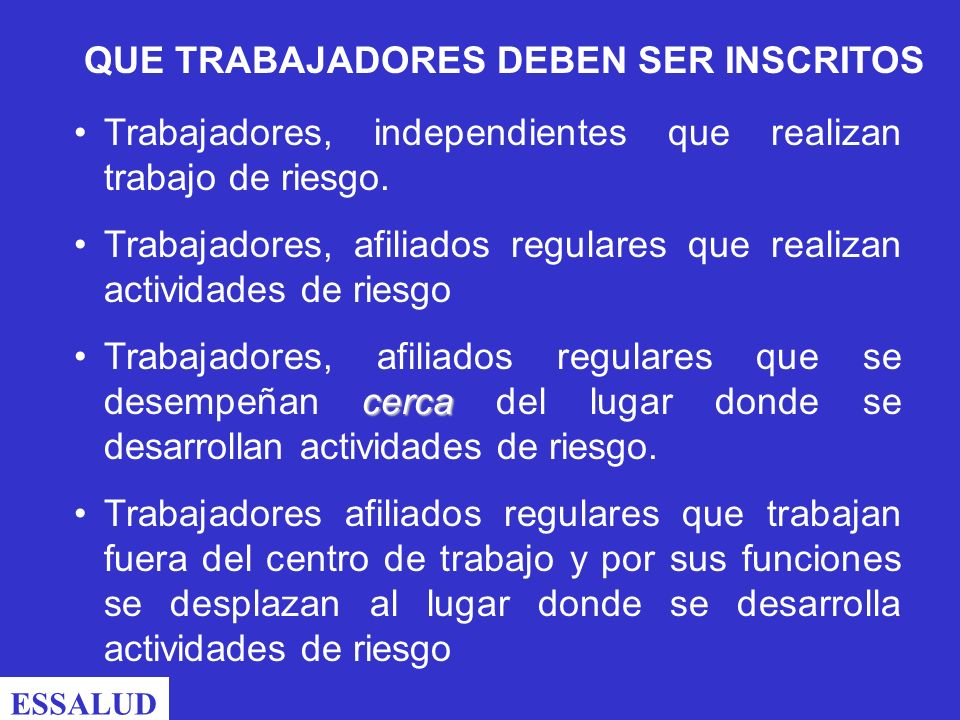 QUE TRABAJADORES DEBEN SER INSCRITOS

• Trabajadores, independientes que realizan trabajo de riesgo.

• Trabajadores, afiliados regulares que realizan actividades de riesgo

• Trabajadores, afiliados regulares que se desempeñan cerca del lugar donde se desarrollan actividades de riesgo.

• Trabajadores afiliados regulares que trabajan fuera del centro de trabajo y por sus funciones se desplazan al lugar donde se desarrolla actividades de riesgo

ESSALUD